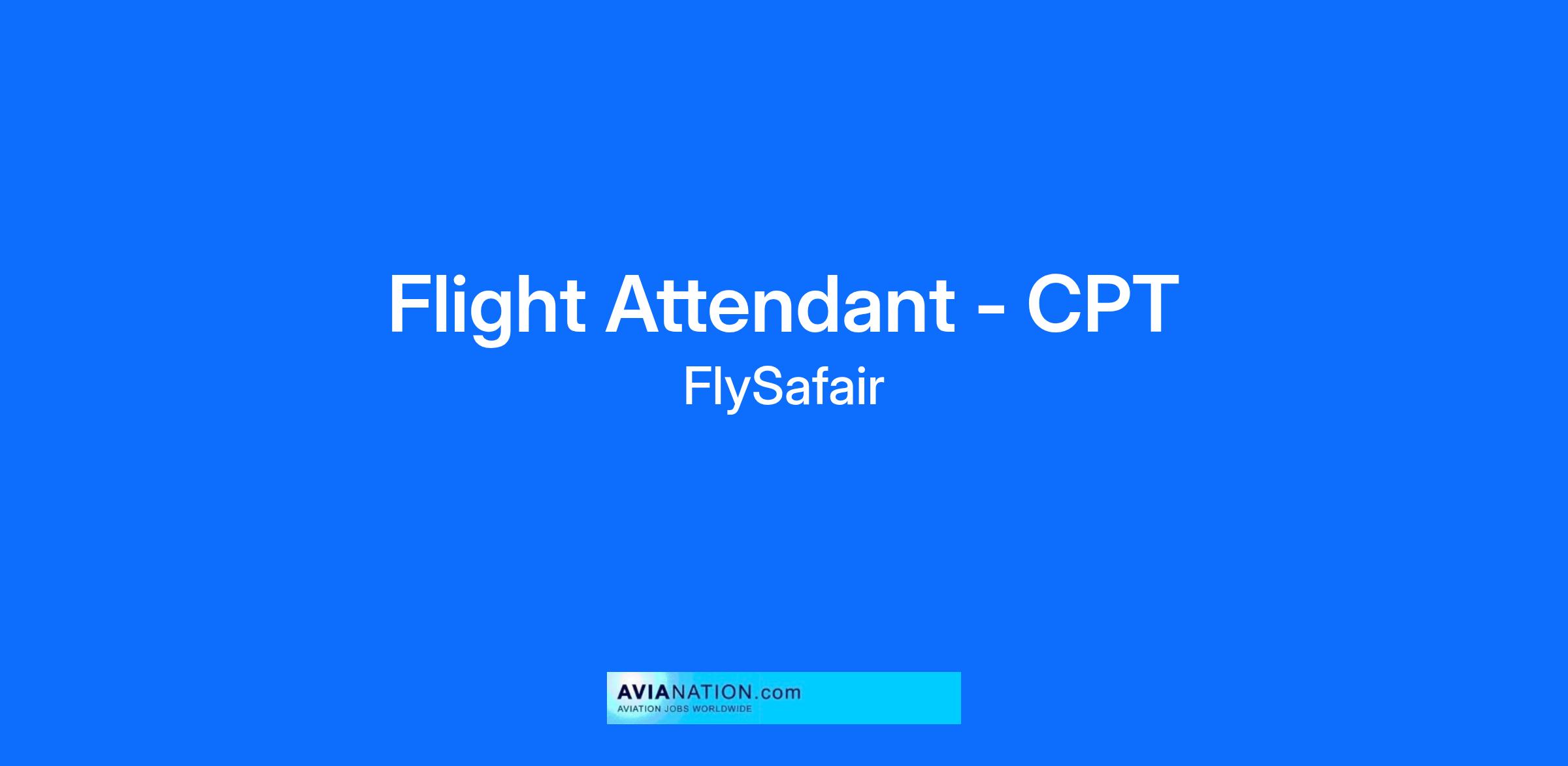 Flight Attendant - CPT
FlySafair

AVIANATION.com
AVIATION JOBS WORLDWIDE